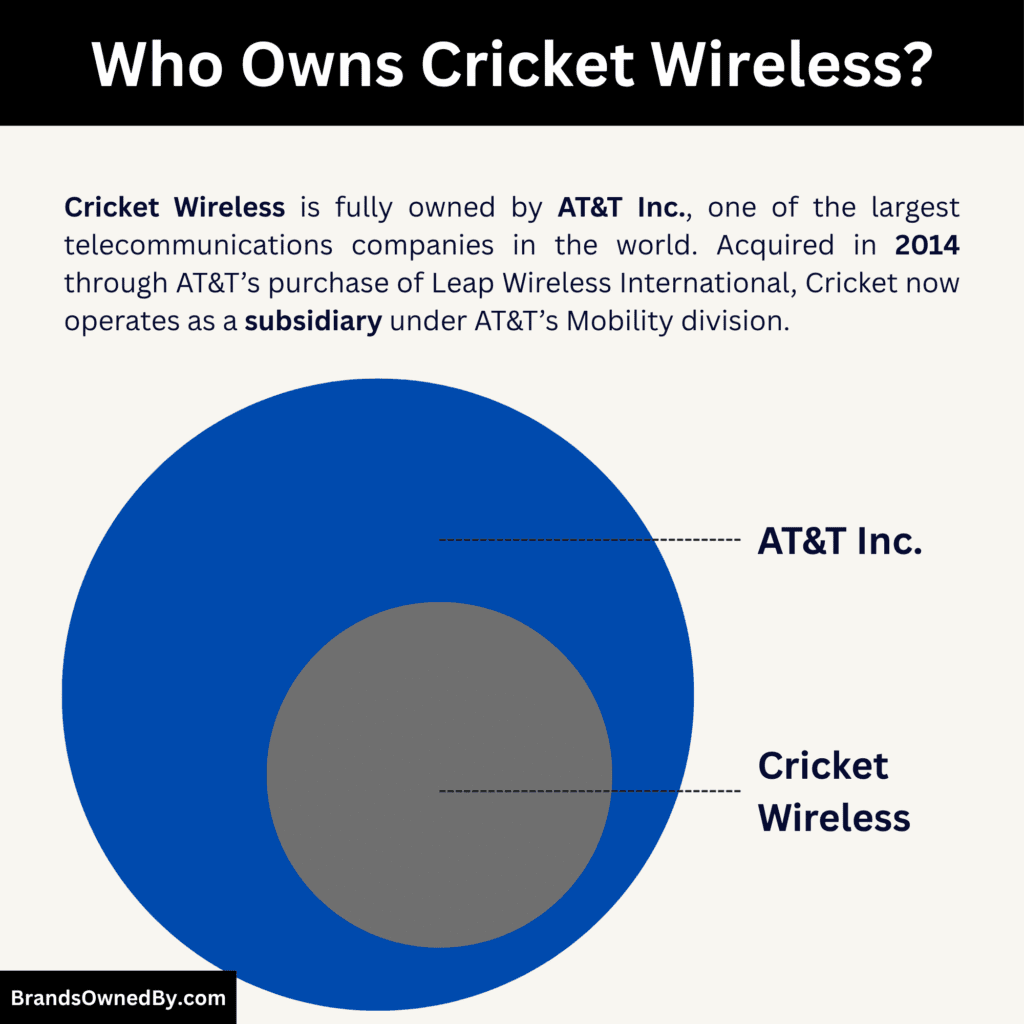 Who Owns Cricket Wireless?

Cricket Wireless is fully owned by AT&T Inc., one of the largest telecommunications companies in the world. Acquired in 2014 through AT&T's purchase of Leap Wireless International, Cricket now operates as a subsidiary under AT&T's Mobility division.

AT&T Inc.

Cricket Wireless

BrandsOwnedBy.com